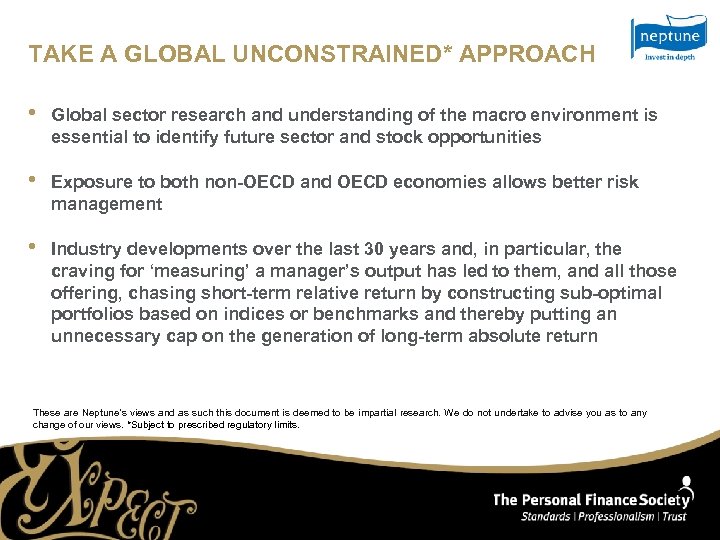 TAKE A GLOBAL UNCONSTRAINED* APPROACH

neptune
Invest in depth

• Global sector research and understanding of the macro environment is essential to identify future sector and stock opportunities

• Exposure to both non-OECD and OECD economies allows better risk management

• Industry developments over the last 30 years and, in particular, the craving for 'measuring' a manager's output has led to them, and all those offering, chasing short-term relative return by constructing sub-optimal portfolios based on indices or benchmarks and thereby putting an unnecessary cap on the generation of long-term absolute return

These are Neptune's views and as such this document is deemed to be impartial research. We do not undertake to advise you as to any change of our views. *Subject to prescribed regulatory limits.

EXPECT

The Personal Finance Society
Standards | Professionalism | Trust